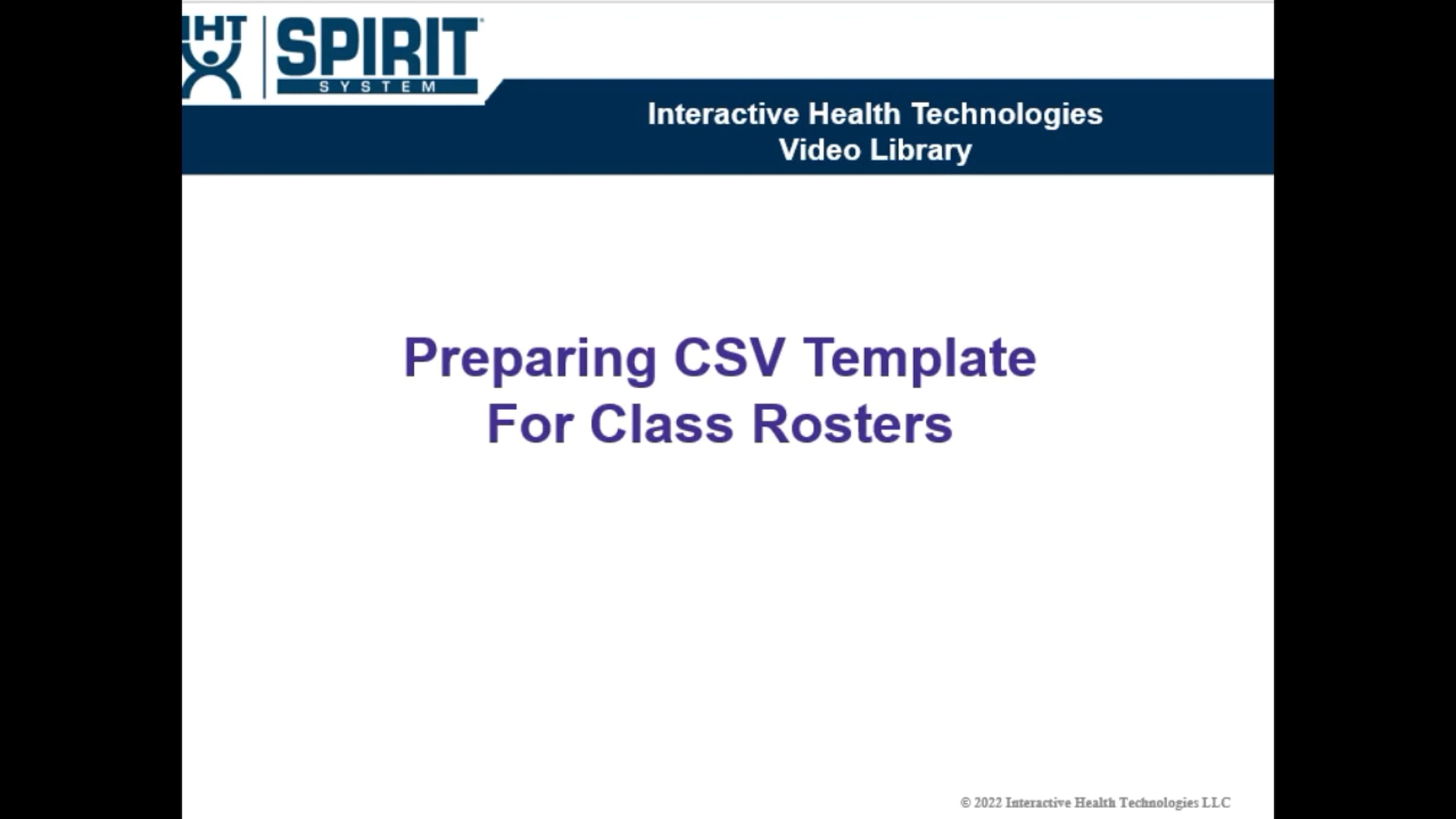 IHT SPIRIT SYSTEM

Interactive Health Technologies
Video Library

Preparing CSV Template
For Class Rosters

© 2022 Interactive Health Technologies LLC